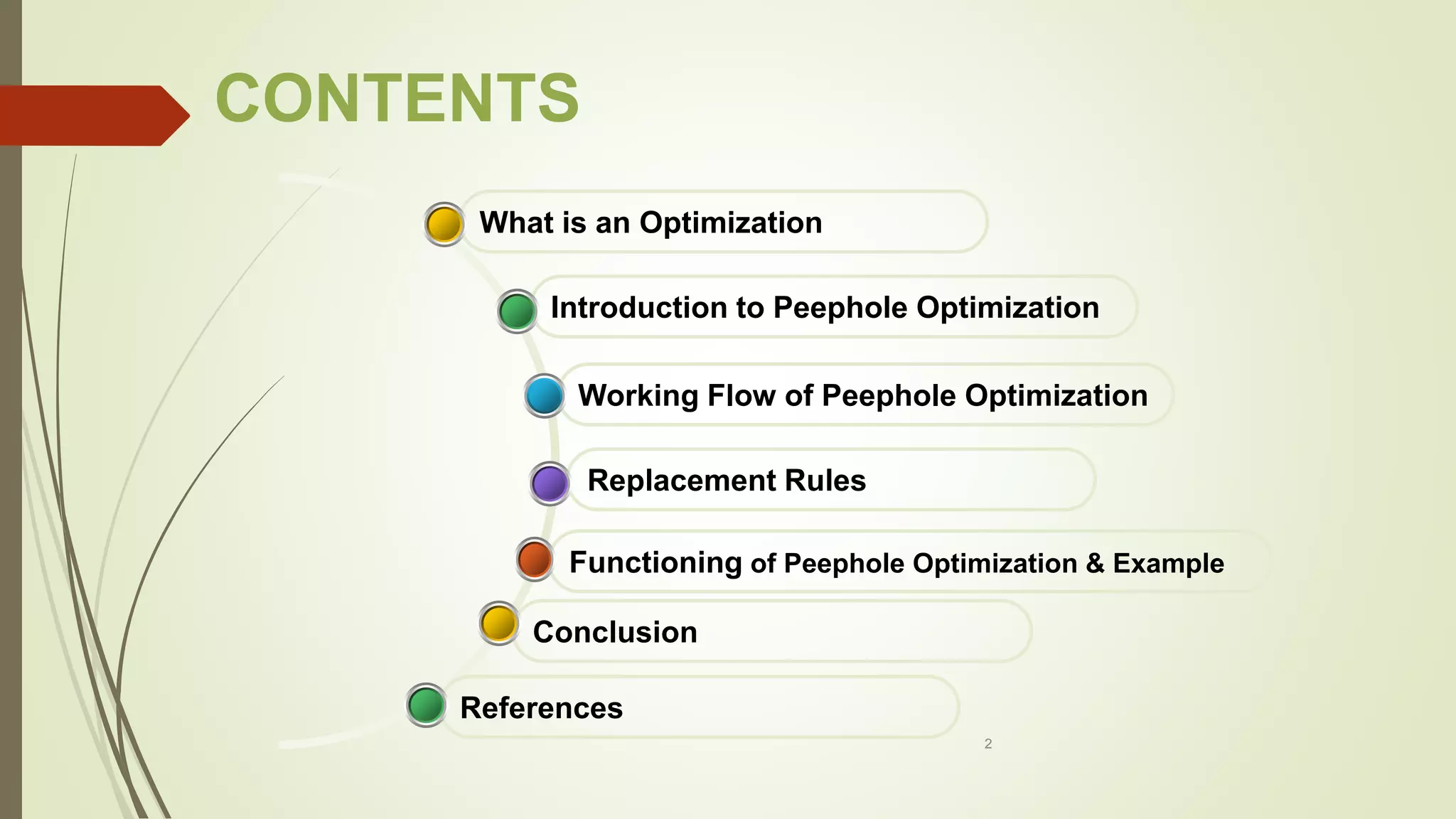 CONTENTS

What is an Optimization

Introduction to Peephole Optimization

Working Flow of Peephole Optimization

Replacement Rules

Functioning of Peephole Optimization & Example

Conclusion

References

2